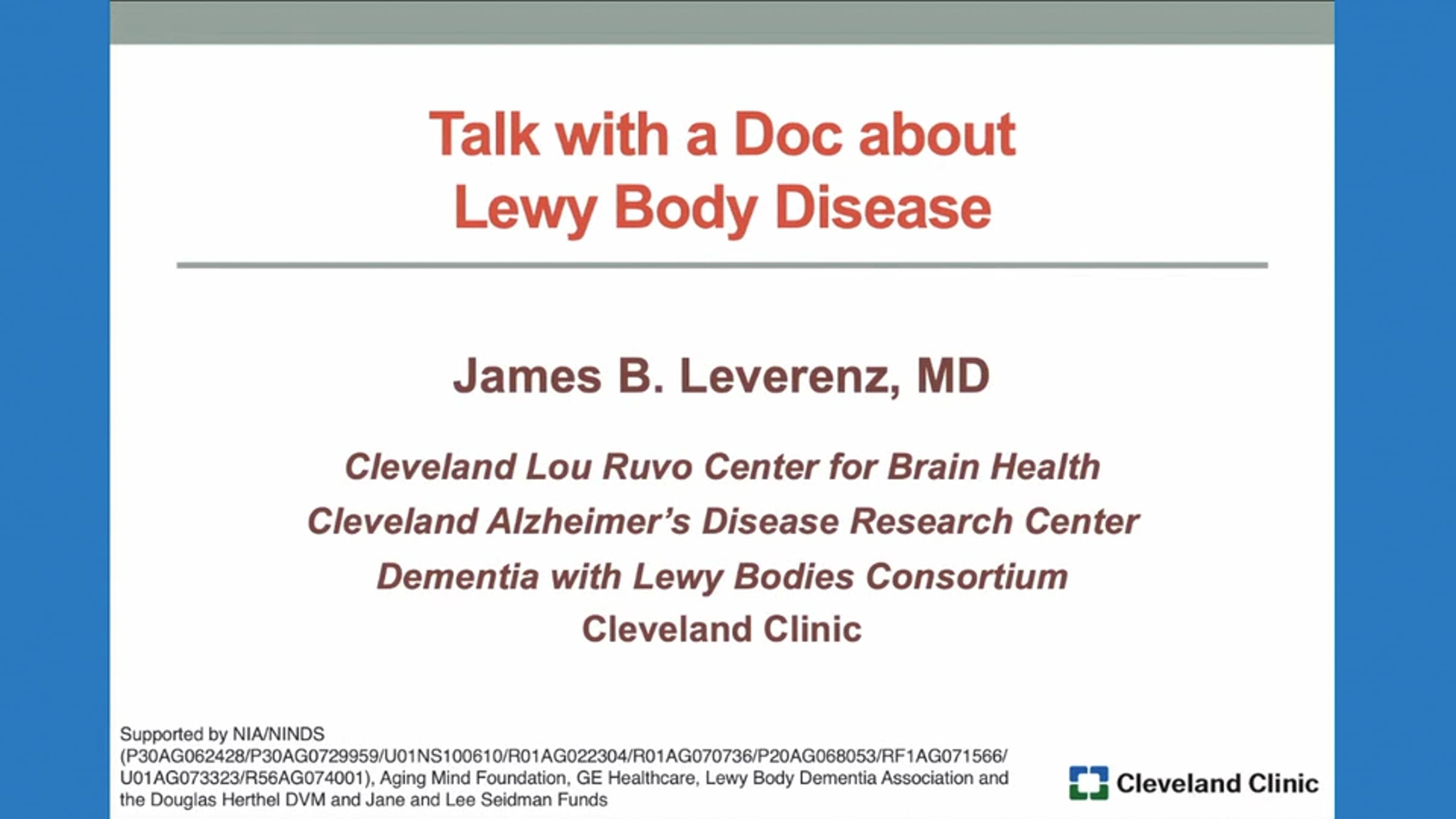 Talk with a Doc about Lewy Body Disease

James B. Leverenz, MD

Cleveland Lou Ruvo Center for Brain Health
Cleveland Alzheimer's Disease Research Center
Dementia with Lewy Bodies Consortium
Cleveland Clinic

Supported by NIA/NINDS (P30AG062428/P30AG0729959/U01NS100610/R01AG022304/R01AG070736/P20AG068053/RF1AG071566/U01AG073323/R56AG074001), Aging Mind Foundation, GE Healthcare, Lewy Body Dementia Association and the Douglas Herthel DVM and Jane and Lee Seidman Funds

Cleveland Clinic